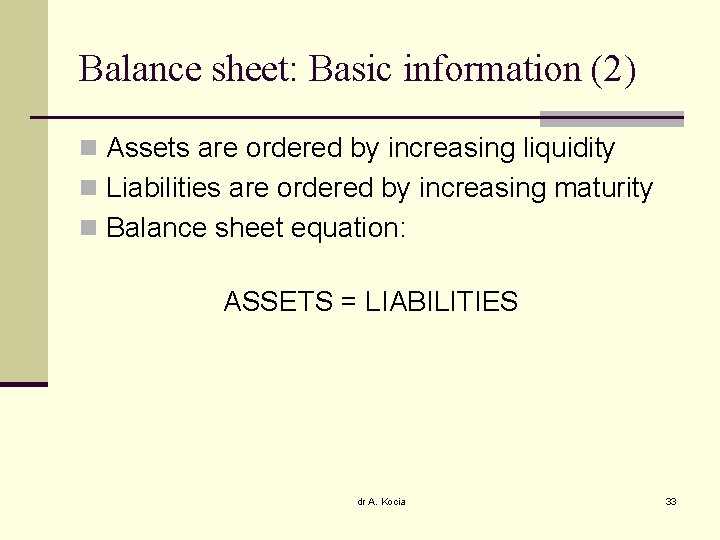 Balance sheet: Basic information (2)

Assets are ordered by increasing liquidity
Liabilities are ordered by increasing maturity
Balance sheet equation:

ASSETS = LIABILITIES

dr A. Kocia

33